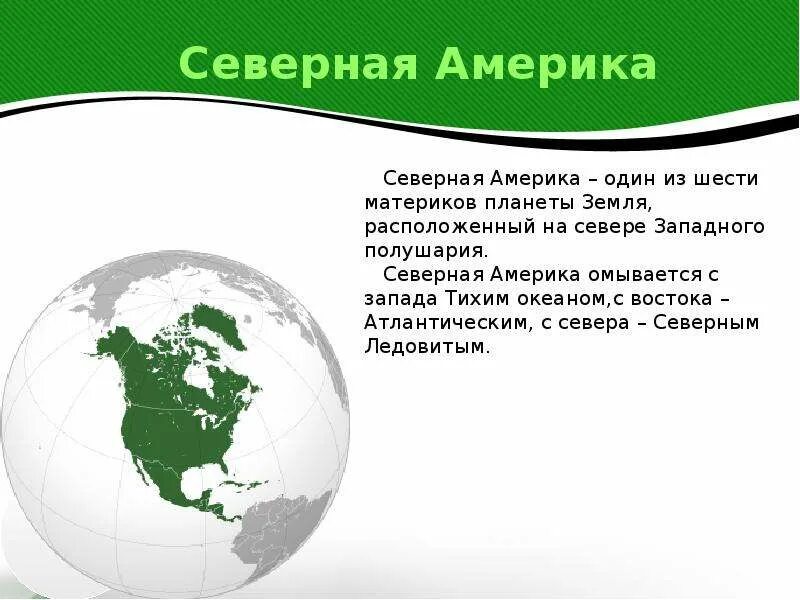 Северная Америка

Северная Америка – один из шести материков планеты Земля, расположенный на севере Западного полушария.

Северная Америка омывается с запада Тихим океаном,с востока – Атлантическим, с севера – Северным Ледовитым.